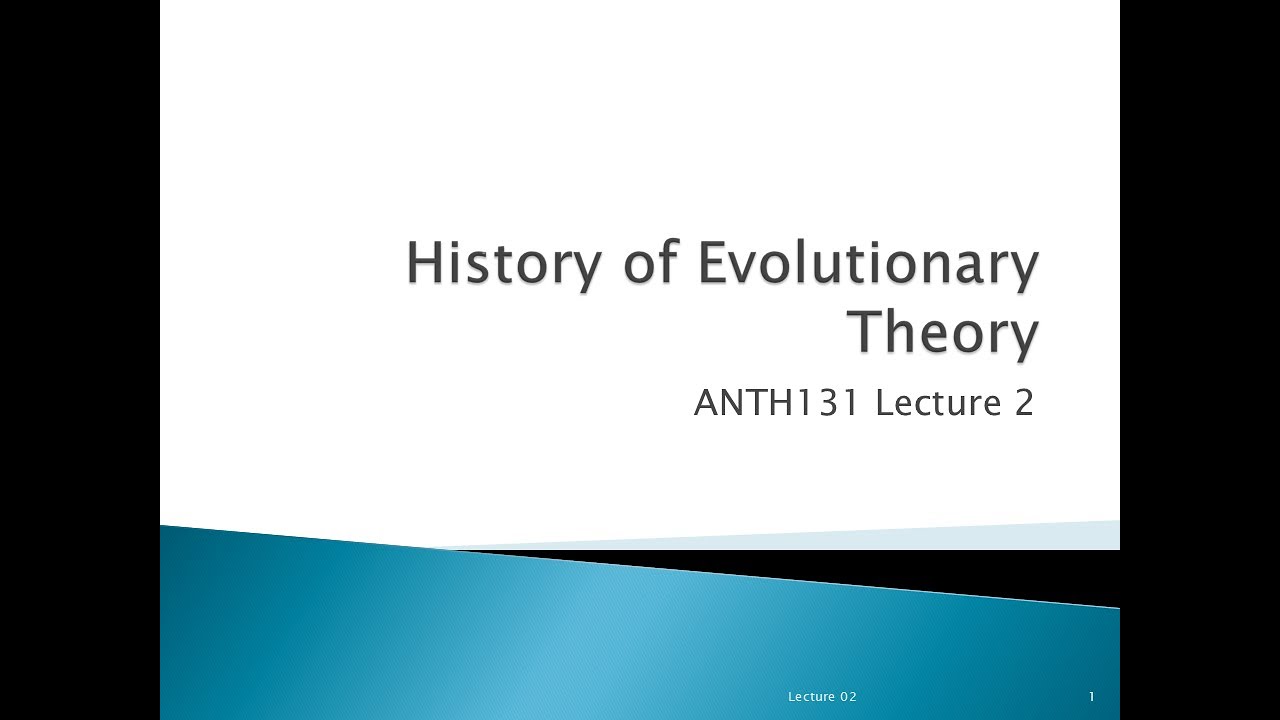 History of Evolutionary Theory

ANTH131 Lecture 2

Lecture 02

1